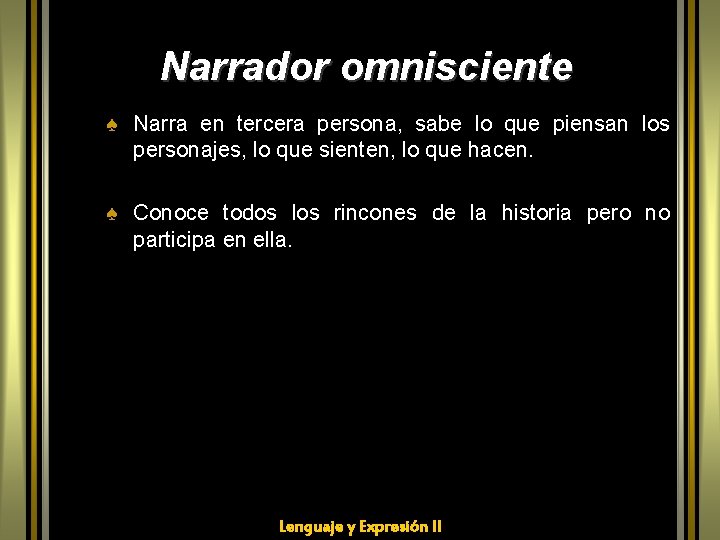 Narrador omnisciente

♠ Narra en tercera persona, sabe lo que piensan los personajes, lo que sienten, lo que hacen.

♠ Conoce todos los rincones de la historia pero no participa en ella.

Lenguaje y Expresión II